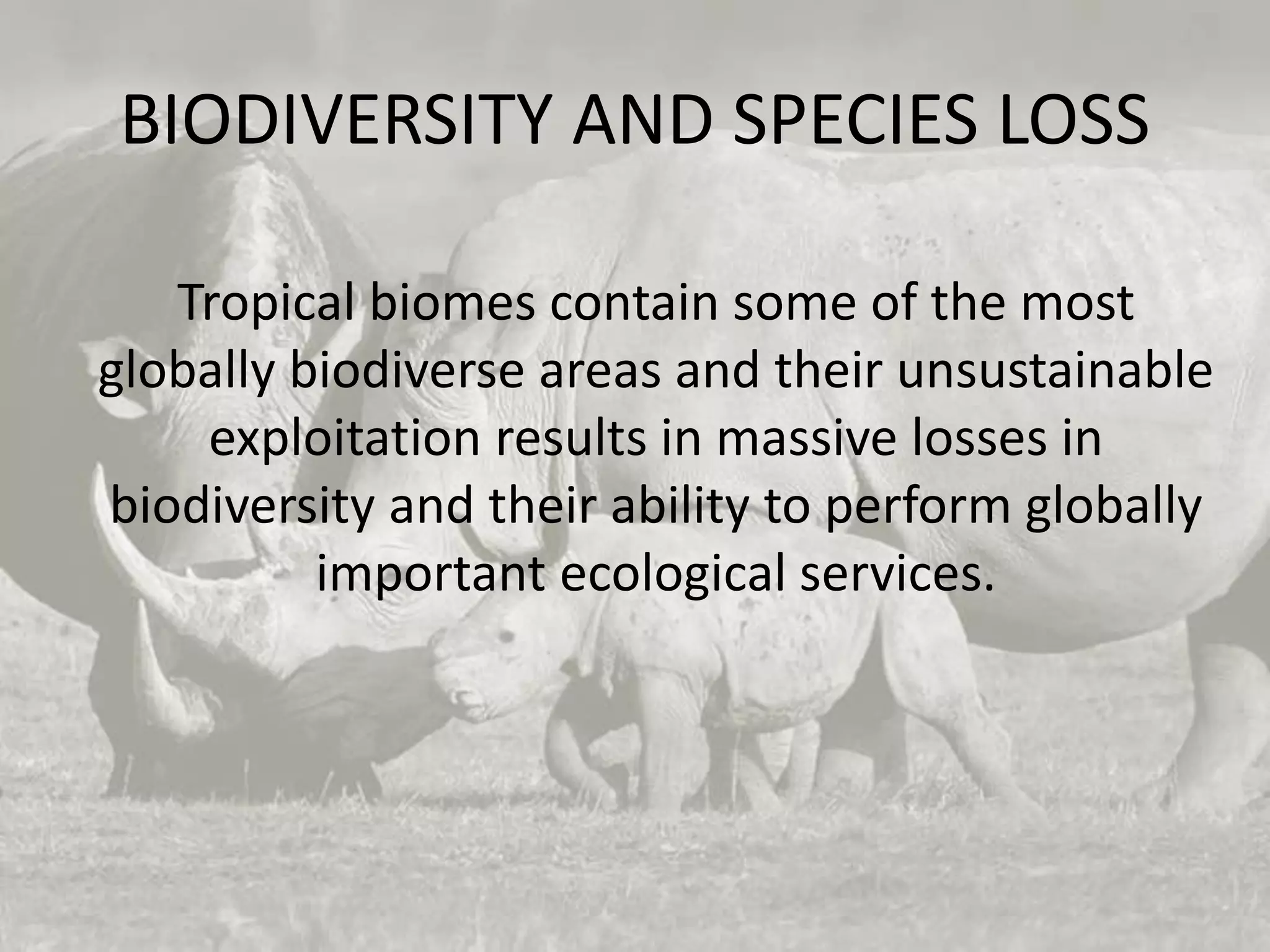 BIODIVERSITY AND SPECIES LOSS

Tropical biomes contain some of the most globally biodiverse areas and their unsustainable exploitation results in massive losses in biodiversity and their ability to perform globally important ecological services.